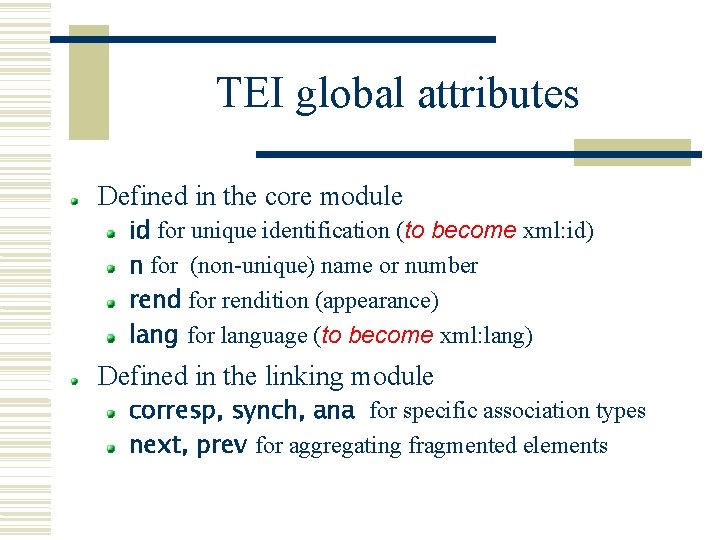 TEI global attributes

Defined in the core module

id for unique identification (to become xml:id)

n for (non-unique) name or number

rend for rendition (appearance)

lang for language (to become xml:lang)

Defined in the linking module

corresp, synch, ana for specific association types

next, prev for aggregating fragmented elements